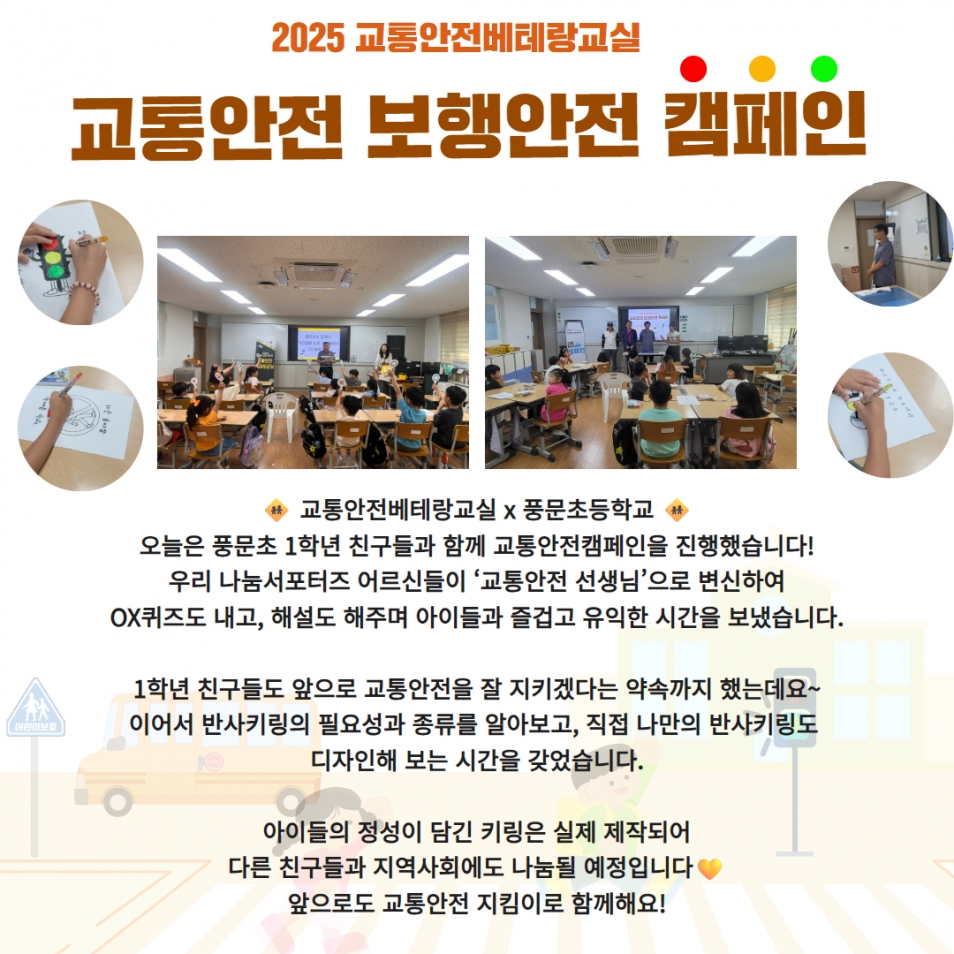 2025 교통안전베테랑교실

교통안전 보행안전 캠페인

교통안전베테랑교실 x 풍문초등학교
오늘은 풍문초 1학년 친구들과 함께 교통안전캠페인을 진행했습니다!
우리 나눔서포터즈 어르신들이 '교통안전 선생님'으로 변신하여
OX퀴즈도 내고, 해설도 해주며 아이들과 즐겁고 유익한 시간을 보냈습니다.

1학년 친구들도 앞으로 교통안전을 잘 지키겠다는 약속까지 했는데요~
이어서 반사키링의 필요성과 종류를 알아보고, 직접 나만의 반사키링도
디자인해 보는 시간을 갖었습니다.

아이들의 정성이 담긴 키링은 실제 제작되어
다른 친구들과 지역사회에도 나눔될 예정입니다
앞으로도 교통안전 지킴이로 함께해요!

어린이보호